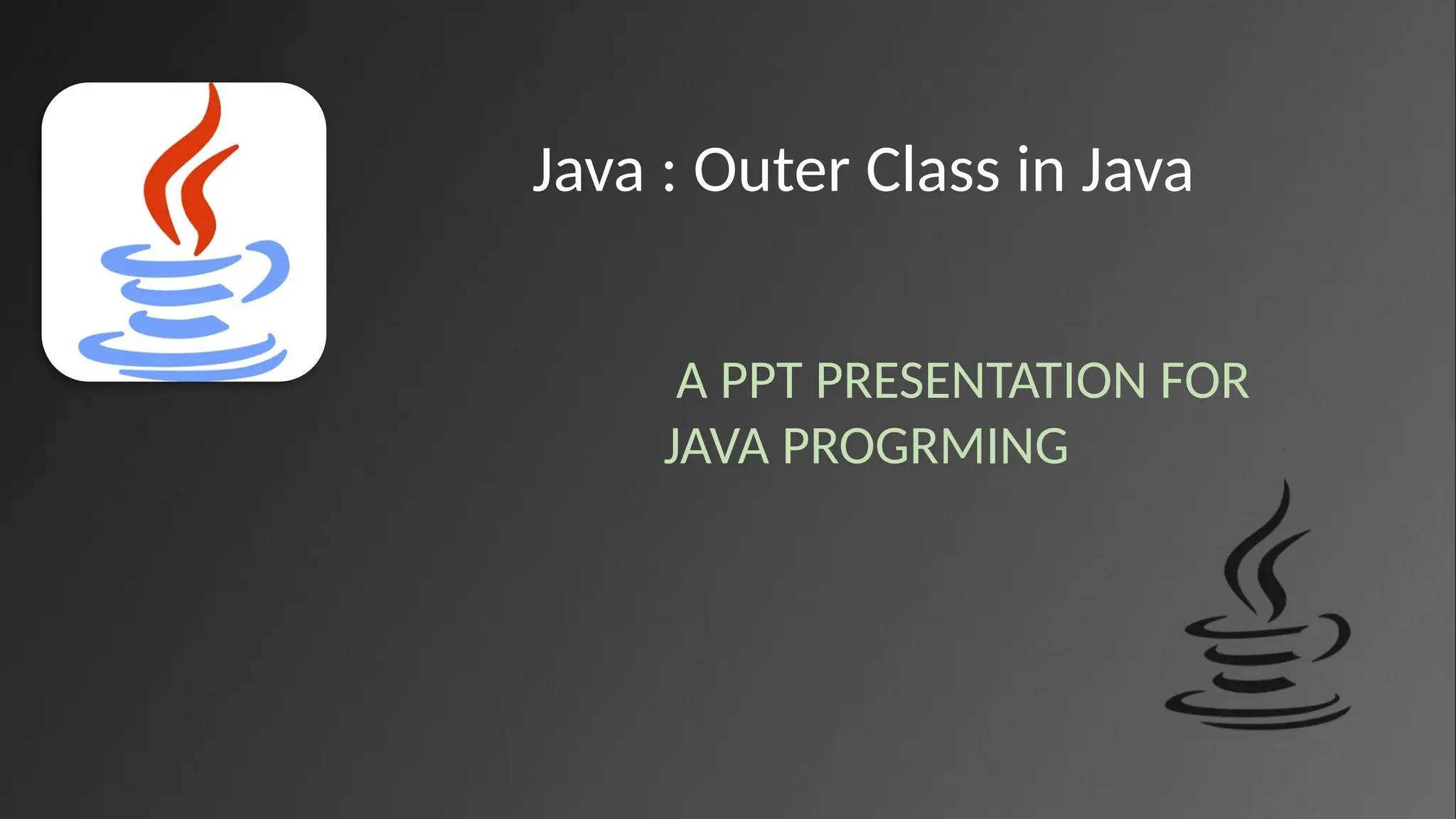 Java : Outer Class in Java

A PPT PRESENTATION FOR JAVA PROGRMING